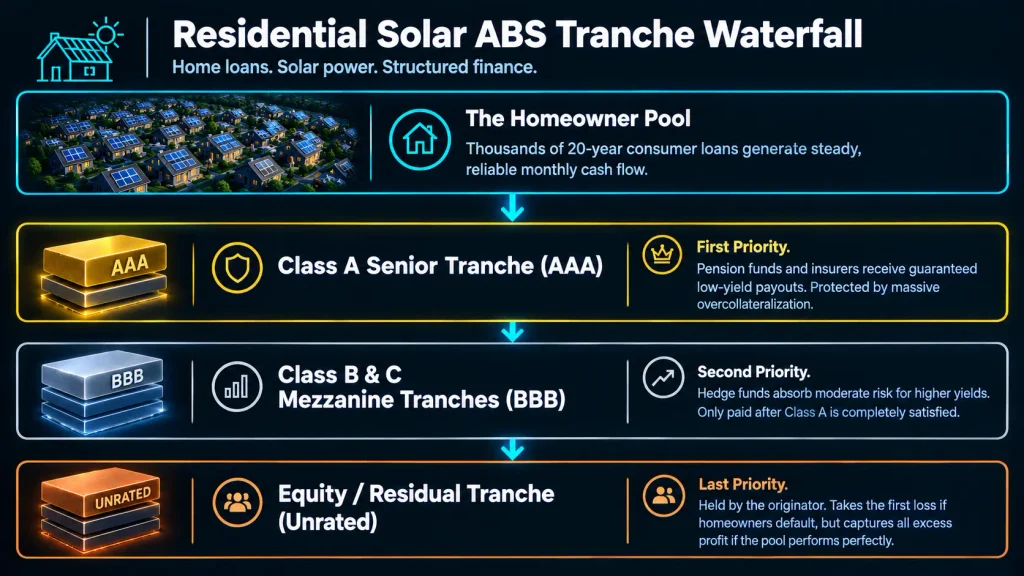 Residential Solar ABS Tranche Waterfall
Home loans. Solar power. Structured finance.

The Homeowner Pool
Thousands of 20-year consumer loans generate steady, reliable monthly cash flow.

AAA
Class A Senior Tranche (AAA)
First Priority.
Pension funds and insurers receive guaranteed low-yield payouts. Protected by massive overcollateralization.

BBB
Class B & C Mezzanine Tranches (BBB)
Second Priority.
Hedge funds absorb moderate risk for higher yields. Only paid after Class A is completely satisfied.

UNRATED
Equity / Residual Tranche (Unrated)
Last Priority.
Held by the originator. Takes the first loss if homeowners default, but captures all excess profit if the pool performs perfectly.